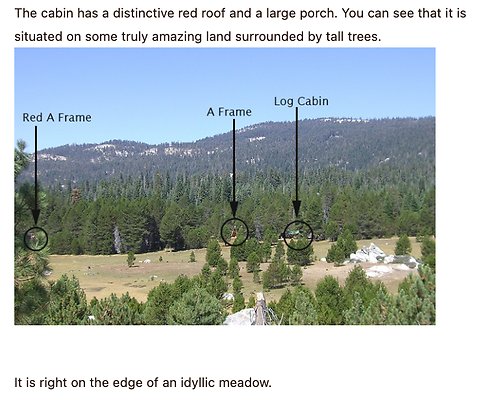 The cabin has a distinctive red roof and a large porch. You can see that it is situated on some truly amazing land surrounded by tall trees.

Red A Frame

A Frame

Log Cabin

It is right on the edge of an idyllic meadow.